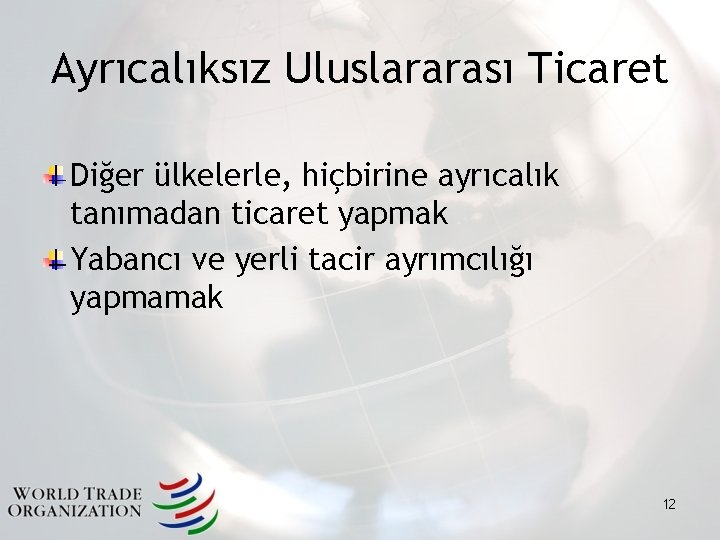 Ayrıcalıksız Uluslararası Ticaret

Diğer ülkelerle, hiçbirine ayrıcalık tanımadan ticaret yapmak

Yabancı ve yerli tacir ayrımcılığı yapmamak

WORLD TRADE ORGANIZATION

12